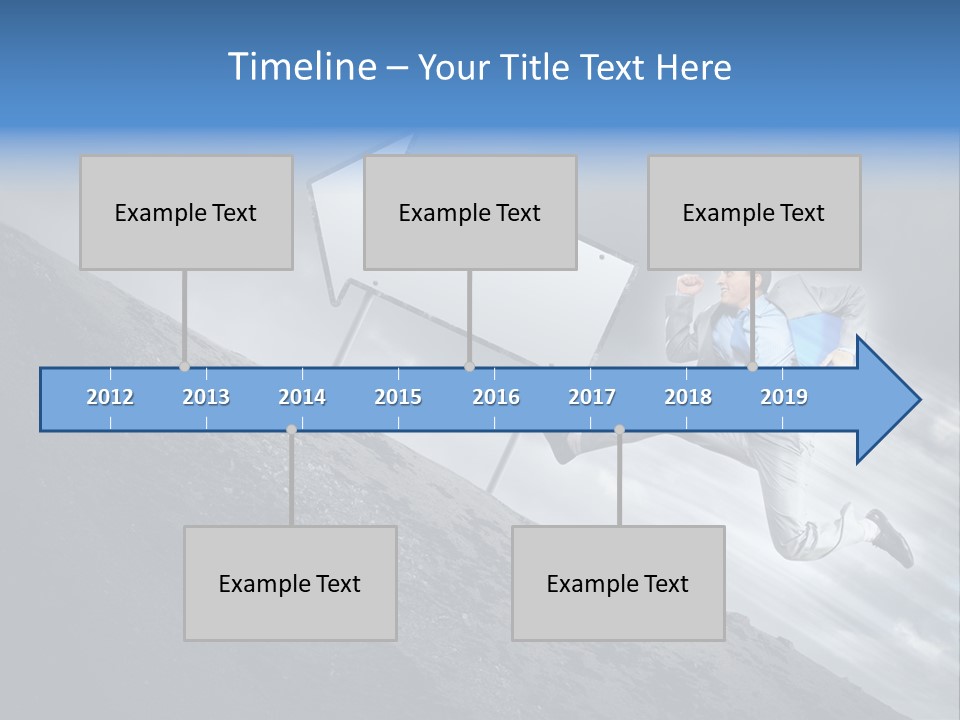 Timeline – Your Title Text Here

Example Text

Example Text

Example Text

2012 2013 2014 2015 2016 2017 2018 2019

Example Text

Example Text